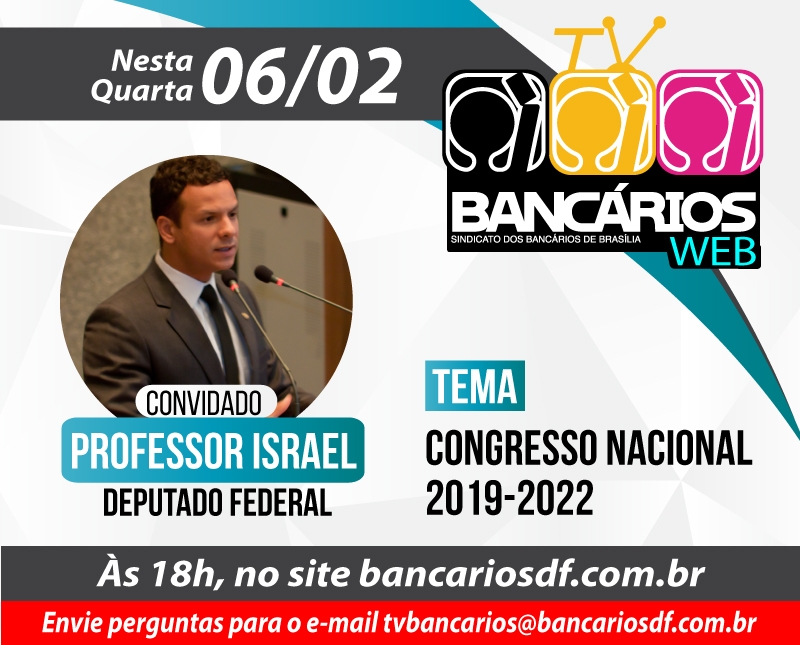 Nesta Quarta 06/02

TV
BANCÁRIOS
SINDICATO DOS BANCÁRIOS DE BRASÍLIA
WEB

CONVIDADO
PROFESSOR ISRAEL
DEPUTADO FEDERAL

TEMA
CONGRESSO NACIONAL 2019-2022

Às 18h, no site bancariosdf.com.br

Envie perguntas para o e-mail tvbancarios@bancariosdf.com.br